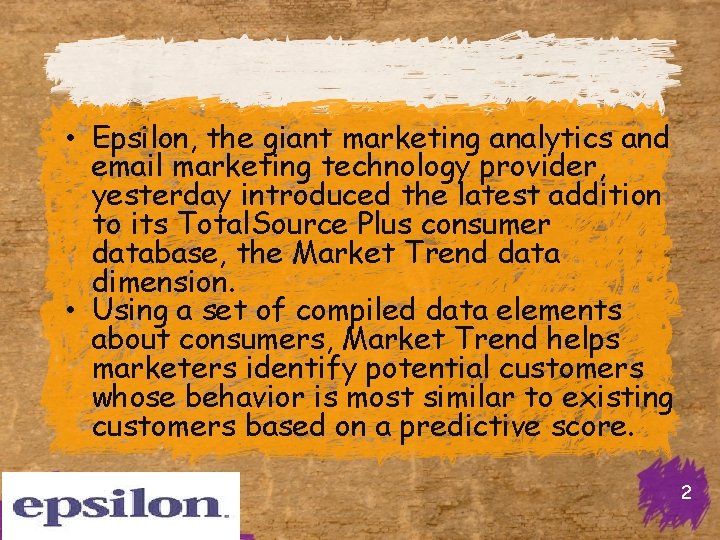 • Epsilon, the giant marketing analytics and email marketing technology provider, yesterday introduced the latest addition to its TotalSource Plus consumer database, the Market Trend data dimension.
• Using a set of compiled data elements about consumers, Market Trend helps marketers identify potential customers whose behavior is most similar to existing customers based on a predictive score.

epsilon.

2